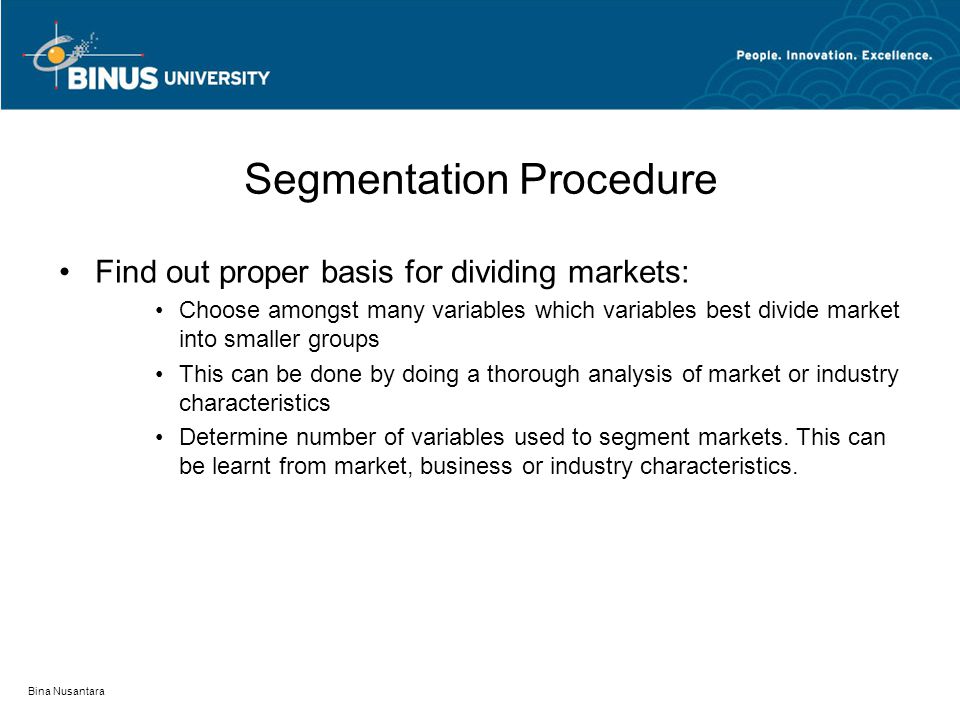 BINUS UNIVERSITY

People. Innovation. Excellence.

Segmentation Procedure

• Find out proper basis for dividing markets:
  • Choose amongst many variables which variables best divide market into smaller groups
  • This can be done by doing a thorough analysis of market or industry characteristics
  • Determine number of variables used to segment markets. This can be learnt from market, business or industry characteristics.

Bina Nusantara